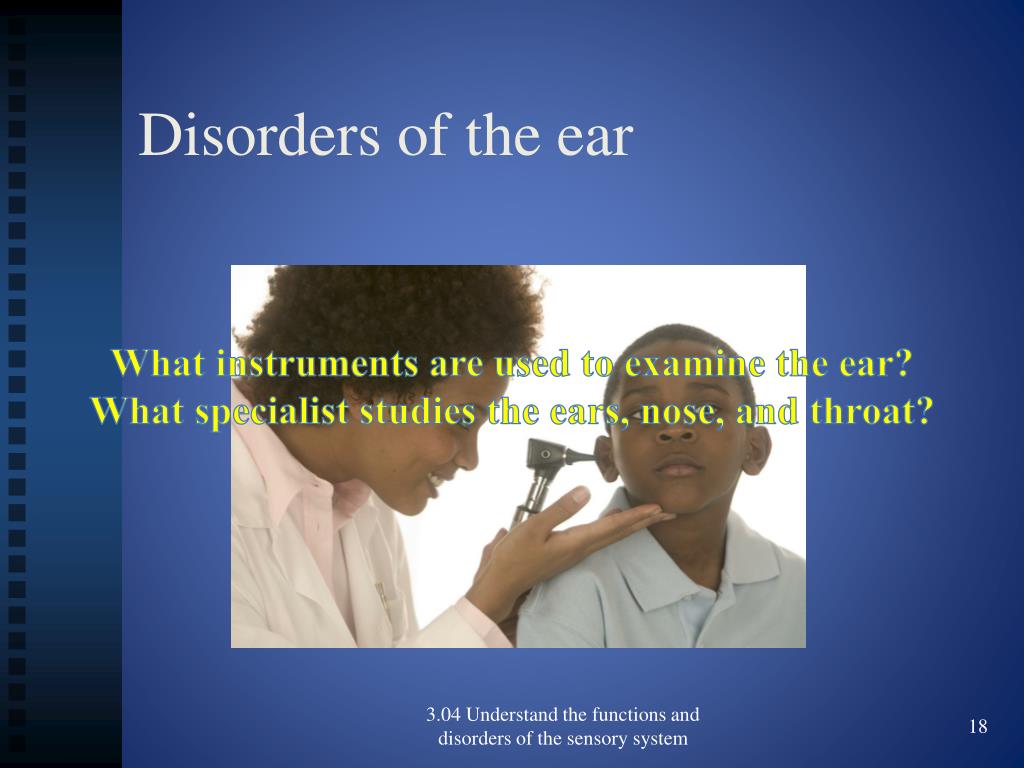 Disorders of the ear

What instruments are used to examine the ear?
What specialist studies the ears, nose, and throat?

3.04 Understand the functions and disorders of the sensory system

18